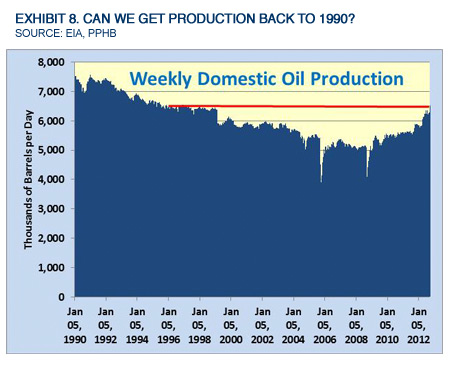 EXHIBIT 8. CAN WE GET PRODUCTION BACK TO 1990?
SOURCE: EIA, PPHB

Weekly Domestic Oil Production

Thousands of Barrels per Day

8,000
7,000
6,000
5,000
4,000
3,000
2,000
1,000
0

Jan 05, 1990
Jan 05, 1992
Jan 05, 1994
Jan 05, 1996
Jan 05, 1998
Jan 05, 2000
Jan 05, 2002
Jan 05, 2004
Jan 05, 2006
Jan 05, 2008
Jan 05, 2010
Jan 05, 2012